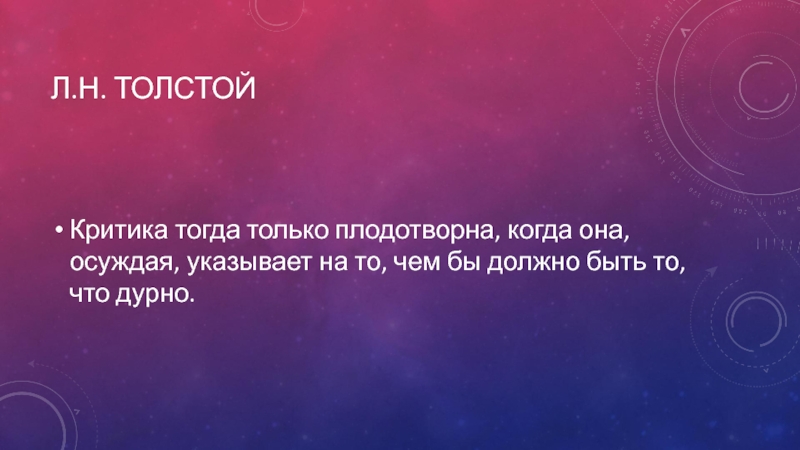 Л.Н. ТОЛСТОЙ

• Критика тогда только плодотворна, когда она, осуждая, указывает на то, чем бы должно быть то, что дурно.